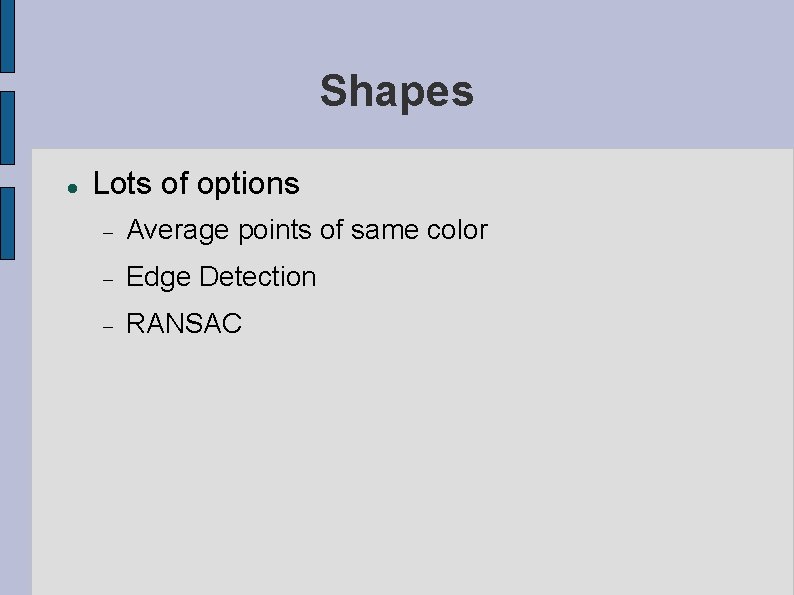 Shapes

- Lots of options
  - Average points of same color
  - Edge Detection
  - RANSAC